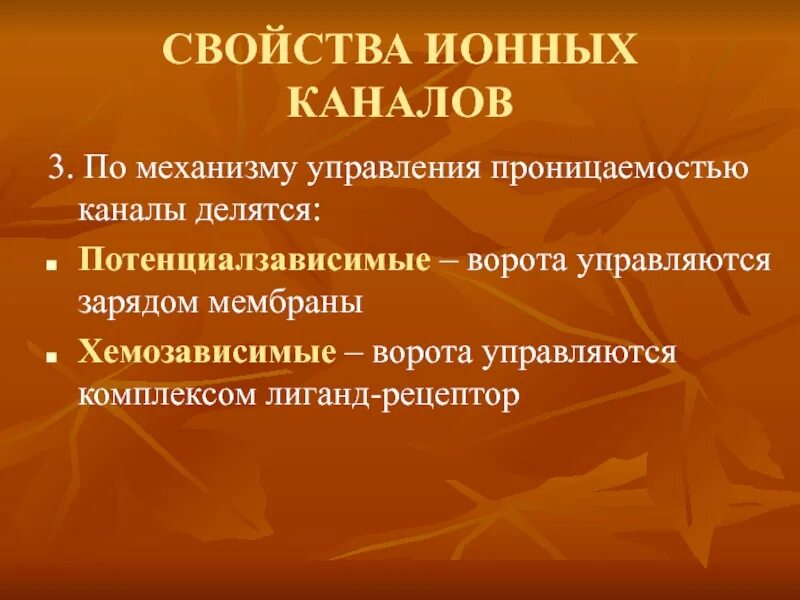 СВОЙСТВА ИОННЫХ КАНАЛОВ

3. По механизму управления проницаемостью каналы делятся:

▪ Потенциалзависимые – ворота управляются зарядом мембраны

▪ Хемозависимые – ворота управляются комплексом лиганд-рецептор